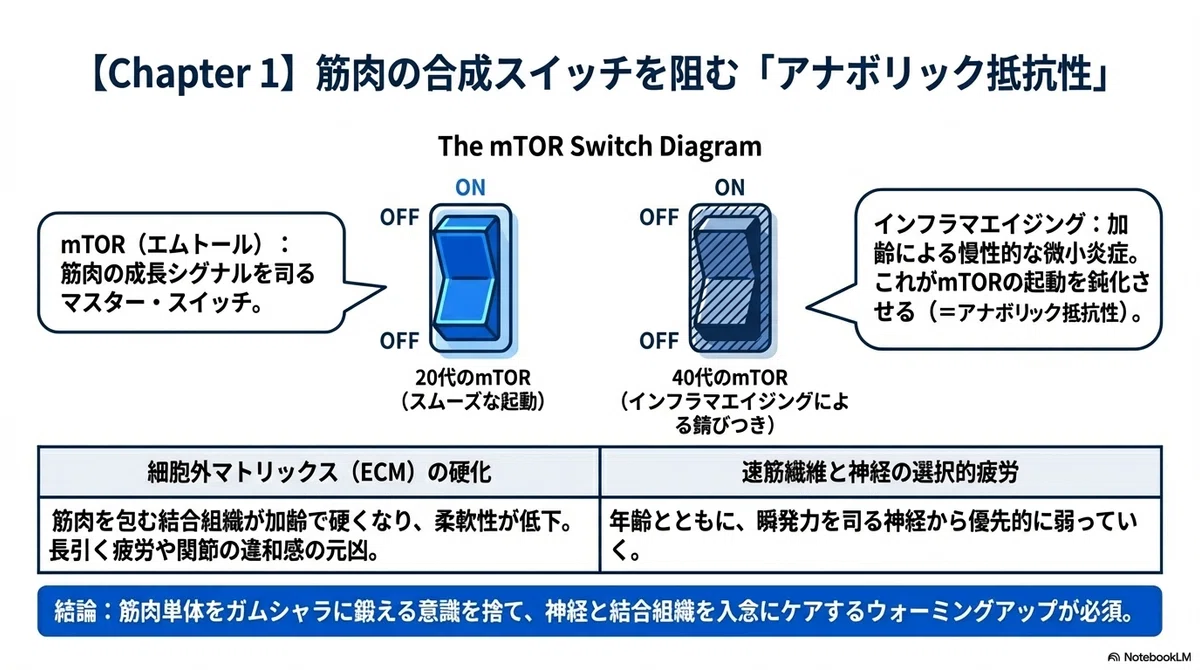 【Chapter 1】筋肉の合成スイッチを阻む「アナボリック抵抗性」

The mTOR Switch Diagram

mTOR（エムトール）：筋肉の成長シグナルを司るマスター・スイッチ。

ON
OFF
OFF

20代のmTOR
（スムーズな起動）

ON
OFF
OFF

40代のmTOR
（インフラマエイジングによる錆びつき）

インフラマエイジング：加齢による慢性的な微小炎症。これがmTORの起動を鈍化させる（＝アナボリック抵抗性）。

| 細胞外マトリックス（ECM）の硬化 | 速筋繊維と神経の選択的疲労 |
|---|---|
| 筋肉を包む結合組織が加齢で硬くなり、柔軟性が低下。長引く疲労や関節の違和感の元凶。 | 年齢とともに、瞬発力を司る神経から優先的に弱っていく。 |

結論：筋肉単体をガムシャラに鍛える意識を捨て、神経と結合組織を入念にケアするウォーミングアップが必須。

NotebookLM